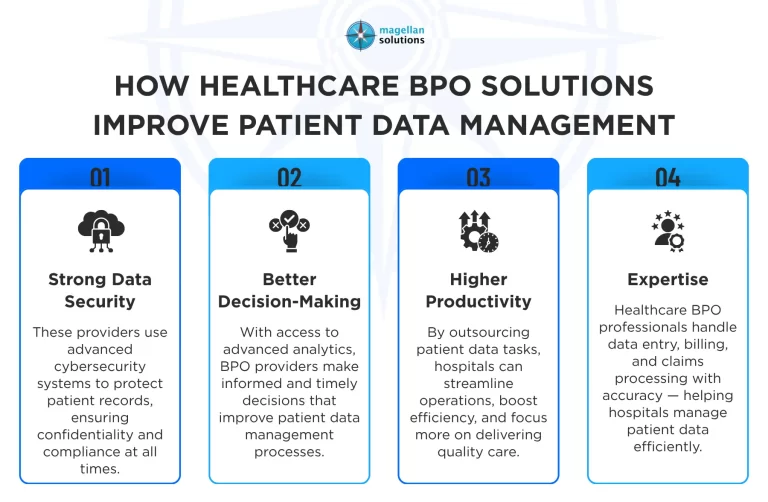 magellan solutions

HOW HEALTHCARE BPO SOLUTIONS IMPROVE PATIENT DATA MANAGEMENT

01

Strong Data Security

These providers use advanced cybersecurity systems to protect patient records, ensuring confidentiality and compliance at all times.

02

Better Decision-Making

With access to advanced analytics, BPO providers make informed and timely decisions that improve patient data management processes.

03

Higher Productivity

By outsourcing patient data tasks, hospitals can streamline operations, boost efficiency, and focus more on delivering quality care.

04

Expertise

Healthcare BPO professionals handle data entry, billing, and claims processing with accuracy — helping hospitals manage patient data efficiently.